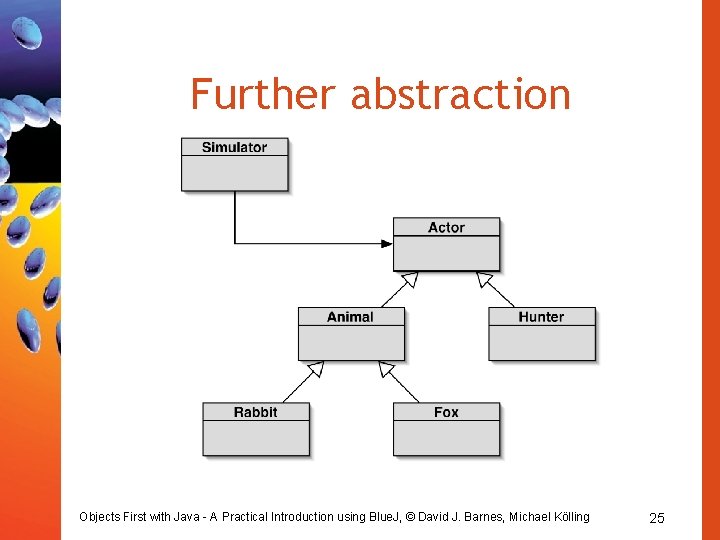 Further abstraction

Simulator

Actor

Animal

Hunter

Rabbit

Fox

Objects First with Java - A Practical Introduction using BlueJ, © David J. Barnes, Michael Kölling

25